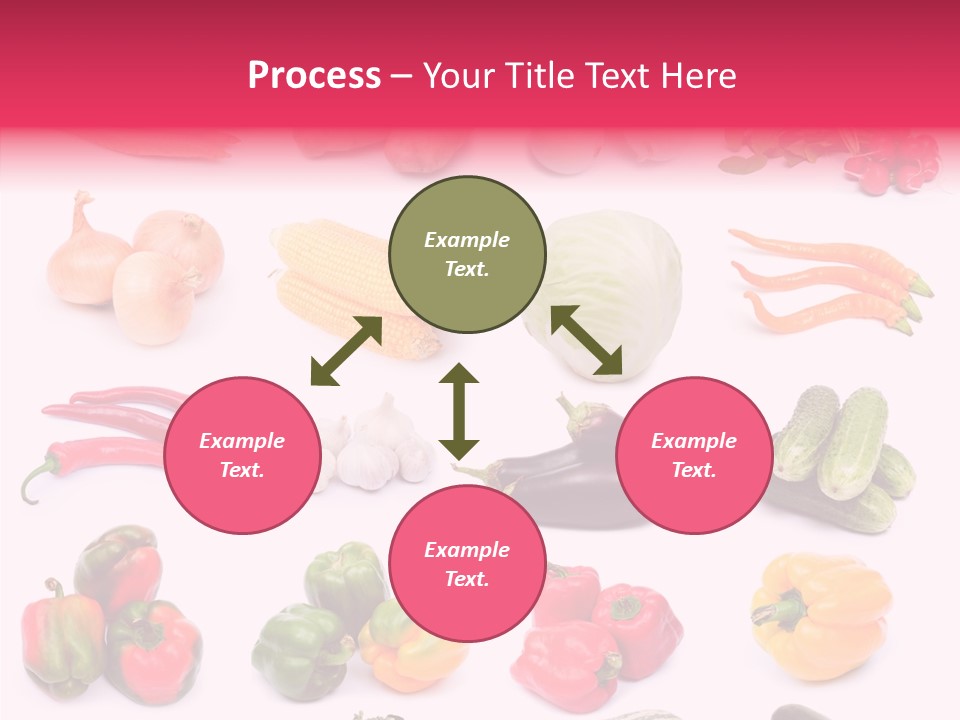 Process – Your Title Text Here

Example Text.

Example Text.

Example Text.

Example Text.